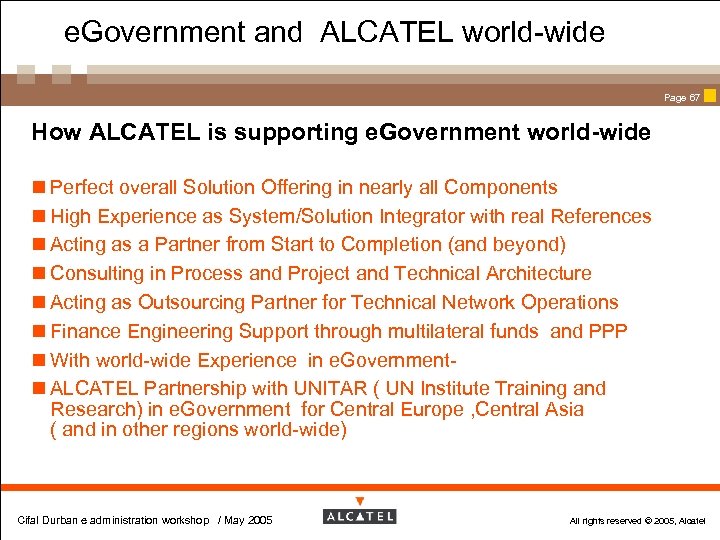 eGovernment and ALCATEL world-wide

Page 67

How ALCATEL is supporting eGovernment world-wide

Perfect overall Solution Offering in nearly all Components

High Experience as System/Solution Integrator with real References

Acting as a Partner from Start to Completion (and beyond)

Consulting in Process and Project and Technical Architecture

Acting as Outsourcing Partner for Technical Network Operations

Finance Engineering Support through multilateral funds and PPP

With world-wide Experience in eGovernment-

ALCATEL Partnership with UNITAR ( UN Institute Training and Research) in eGovernment for Central Europe ,Central Asia ( and in other regions world-wide)

Cifal Durban e administration workshop / May 2005

ALCATEL

All rights reserved © 2005, Alcatel